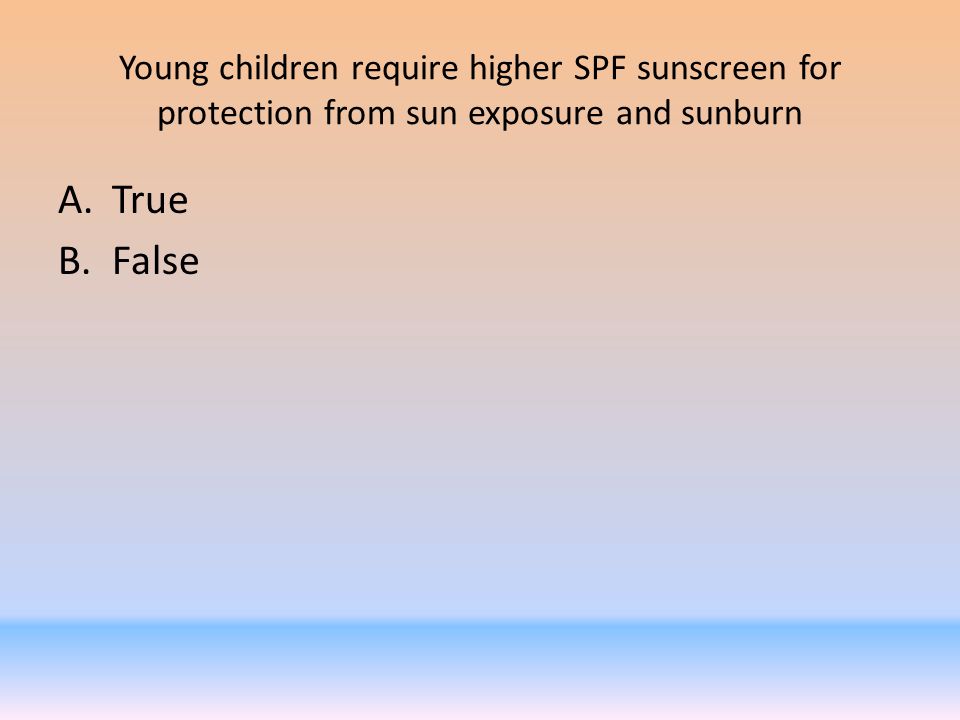 Young children require higher SPF sunscreen for protection from sun exposure and sunburn

A. True
B. False